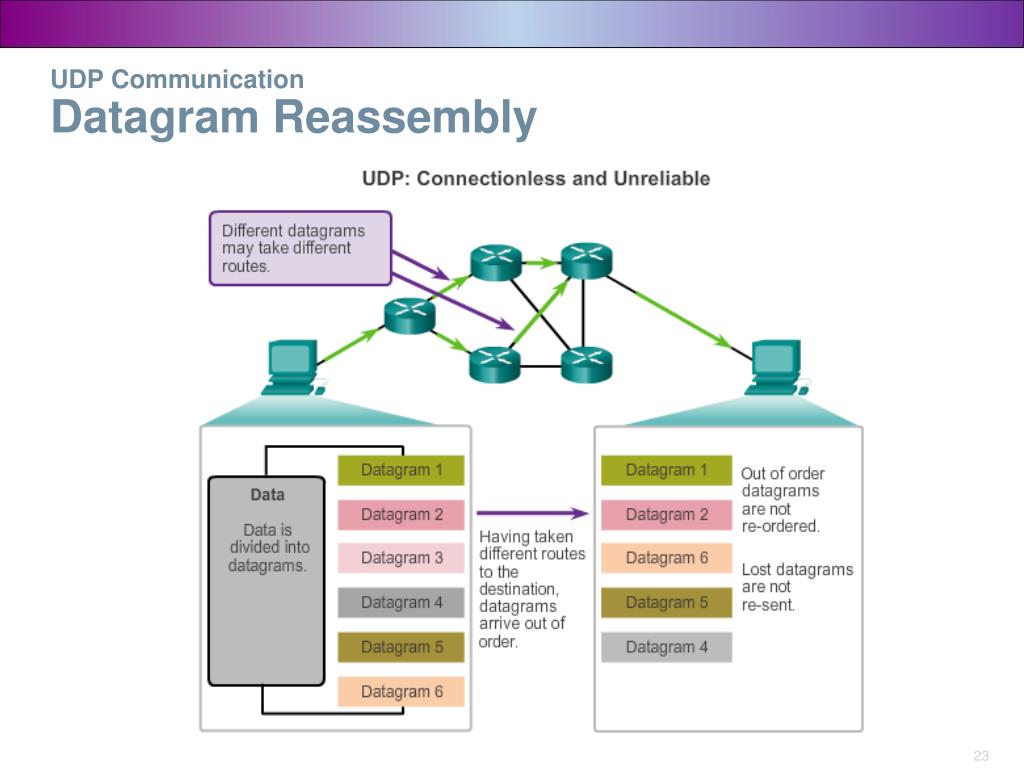 UDP Communication
Datagram Reassembly

UDP: Connectionless and Unreliable

Different datagrams may take different routes.

Data

Data is divided into datagrams.

Datagram 1
Datagram 2
Datagram 3
Datagram 4
Datagram 5
Datagram 6

Having taken different routes to the destination, datagrams arrive out of order.

Datagram 1
Datagram 2
Datagram 6
Datagram 5
Datagram 4

Out of order datagrams are not re-ordered.

Lost datagrams are not re-sent.

23